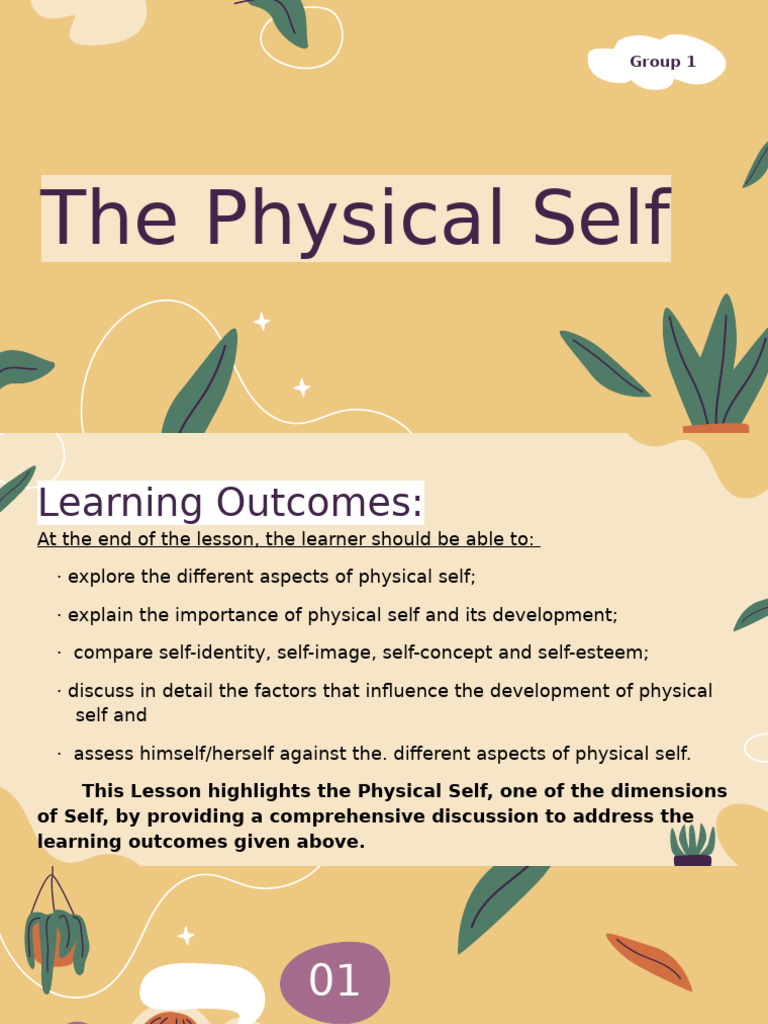 Group 1

The Physical Self

Learning Outcomes:

At the end of the lesson, the learner should be able to:

· explore the different aspects of physical self;

· explain the importance of physical self and its development;

· compare self-identity, self-image, self-concept and self-esteem;

· discuss in detail the factors that influence the development of physical self and

· assess himself/herself against the. different aspects of physical self.

This Lesson highlights the Physical Self, one of the dimensions of Self, by providing a comprehensive discussion to address the learning outcomes given above.

01